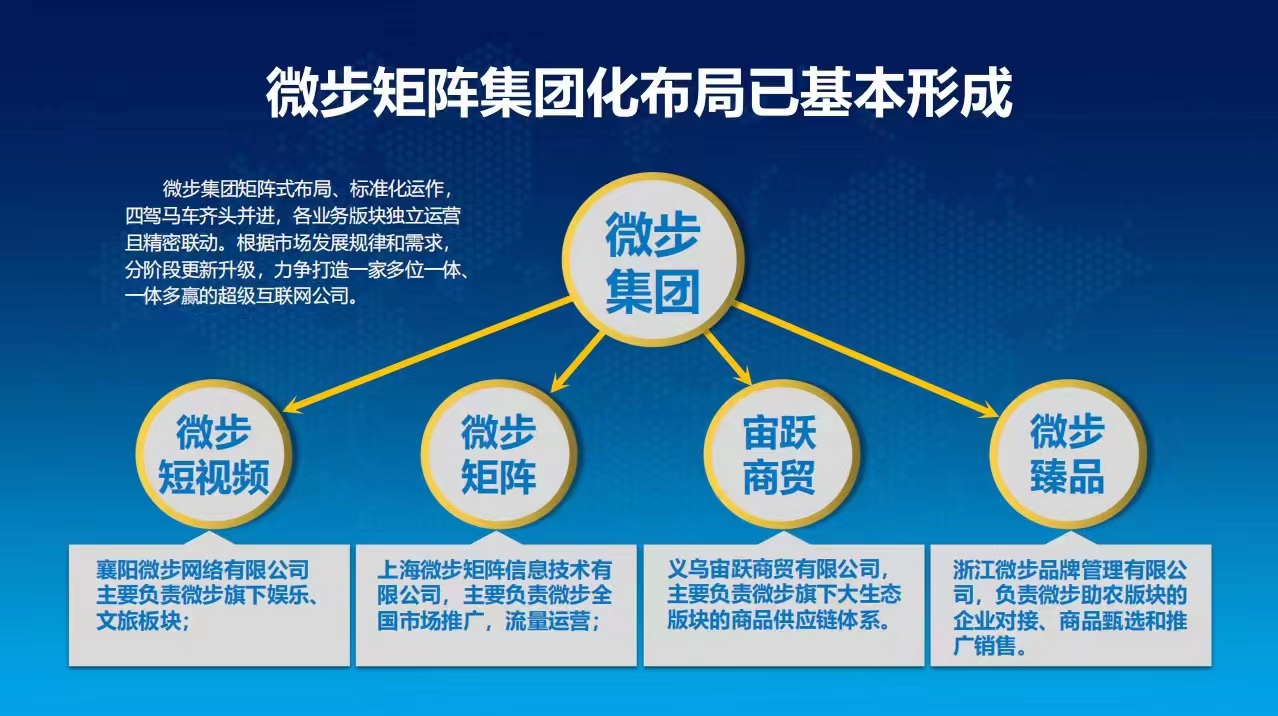 微步矩阵集团化布局已基本形成

微步集团矩阵式布局、标准化运作，四驾马车齐头并进，各业务版块独立运营且精密联动。根据市场发展规律和需求，分阶段更新升级，力争打造一家多位一体、一体多赢的超级互联网公司。

微步集团

微步短视频

微步矩阵

宙跃商贸

微步臻品

襄阳微步网络有限公司主要负责微步旗下娱乐、文旅板块；

上海微步矩阵信息技术有限公司，主要负责微步全国市场推广，流量运营；

义乌宙跃商贸有限公司，主要负责微步旗下大生态版块的商品供应链体系。

浙江微步品牌管理有限公司，负责微步助农版块的企业对接、商品甄选和推广销售。